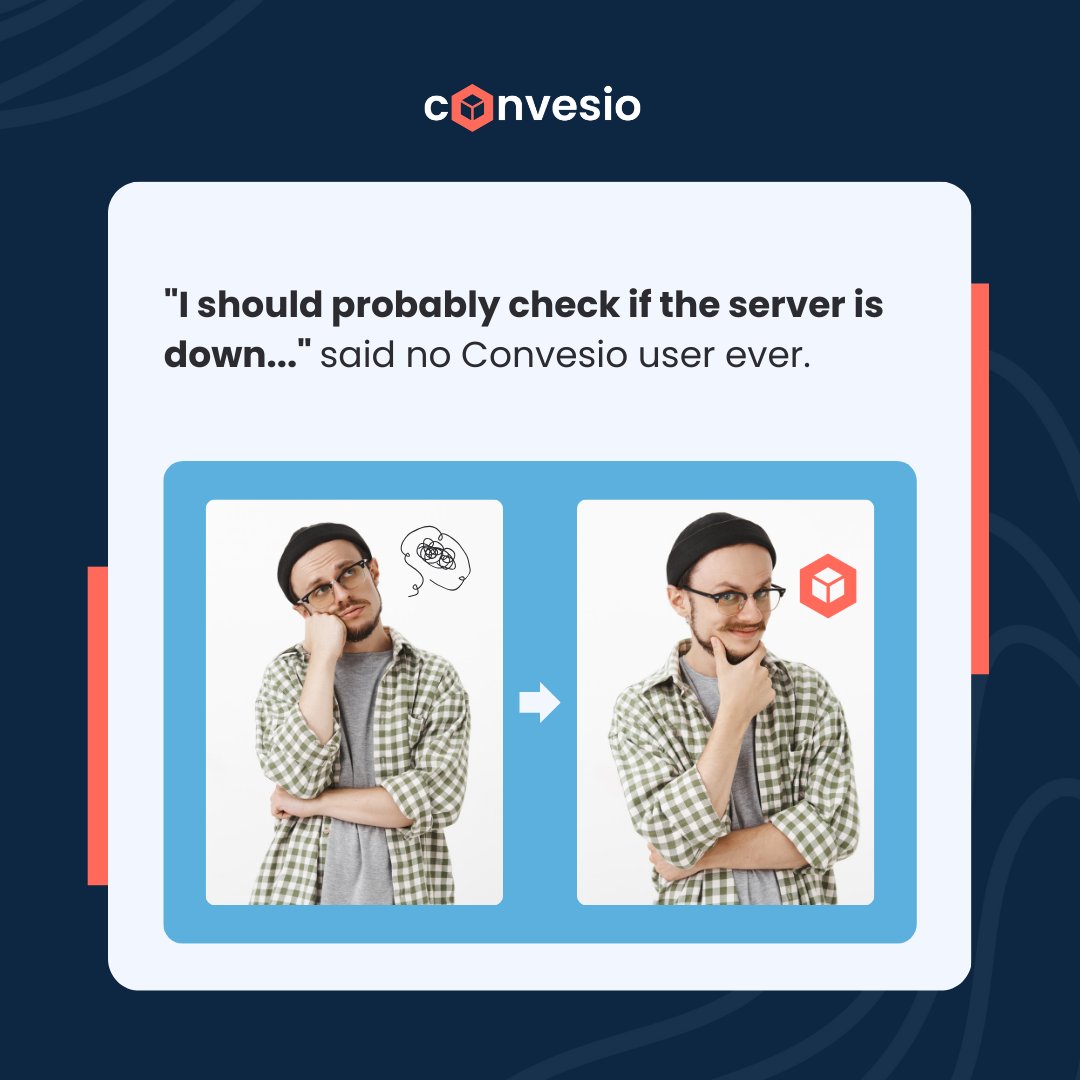 convesio

"I should probably check if the server is down..." said no Convesio user ever.